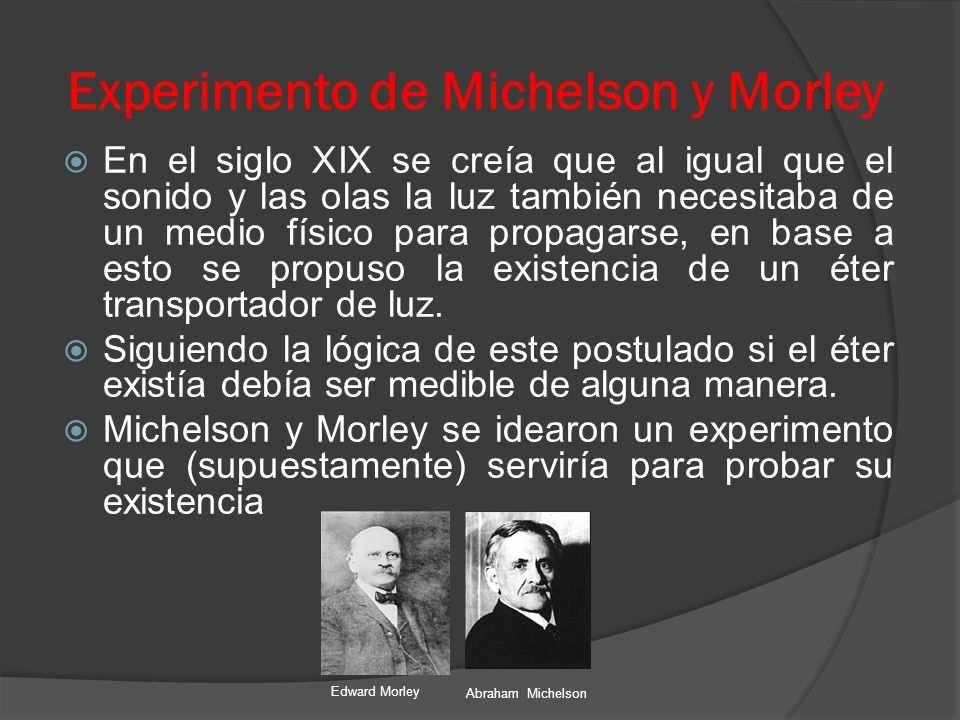 Experimento de Michelson y Morley

En el siglo XIX se creía que al igual que el sonido y las olas la luz también necesitaba de un medio físico para propagarse, en base a esto se propuso la existencia de un éter transportador de luz.

Siguiendo la lógica de este postulado si el éter existía debía ser medible de alguna manera.

Michelson y Morley se idearon un experimento que (supuestamente) serviría para probar su existencia

Edward Morley

Abraham Michelson